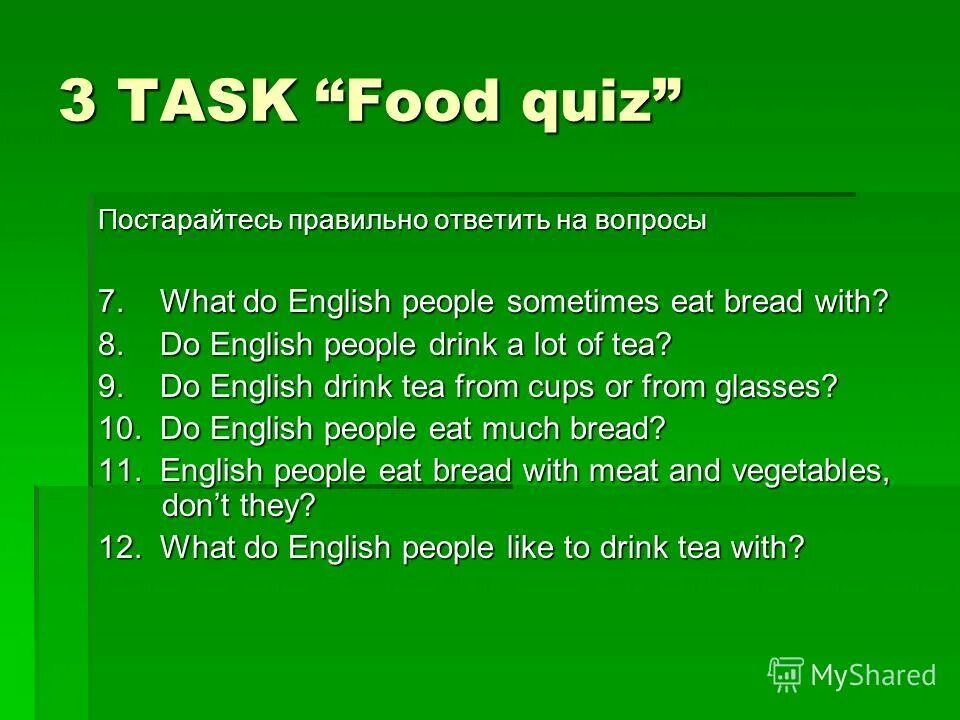 3 TASK “Food quiz”

Постарайтесь правильно ответить на вопросы

7. What do English people sometimes eat bread with?
8. Do English people drink a lot of tea?
9. Do English drink tea from cups or from glasses?
10. Do English people eat much bread?
11. English people eat bread with meat and vegetables, don’t they?
12. What do English people like to drink tea with?

MyShared